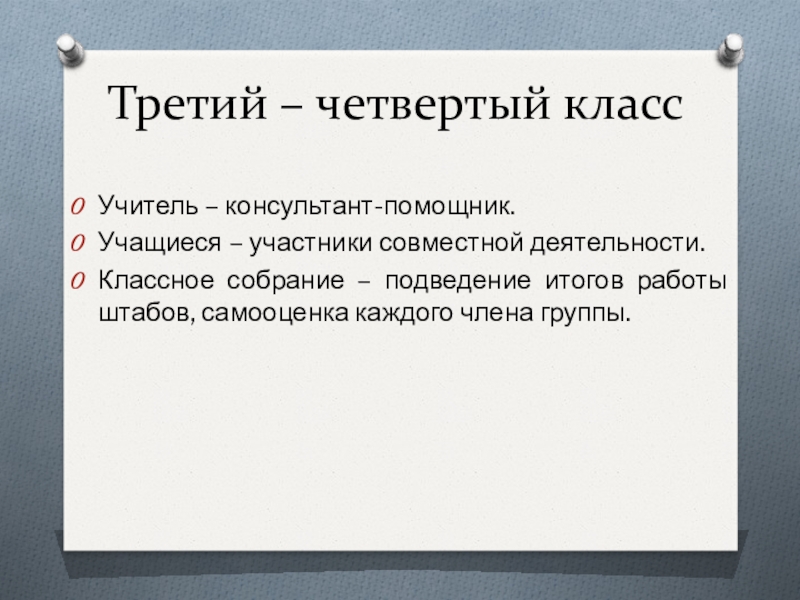 Третий – четвертый класс

Учитель – консультант-помощник.

Учащиеся – участники совместной деятельности.

Классное собрание – подведение итогов работы штабов, самооценка каждого члена группы.